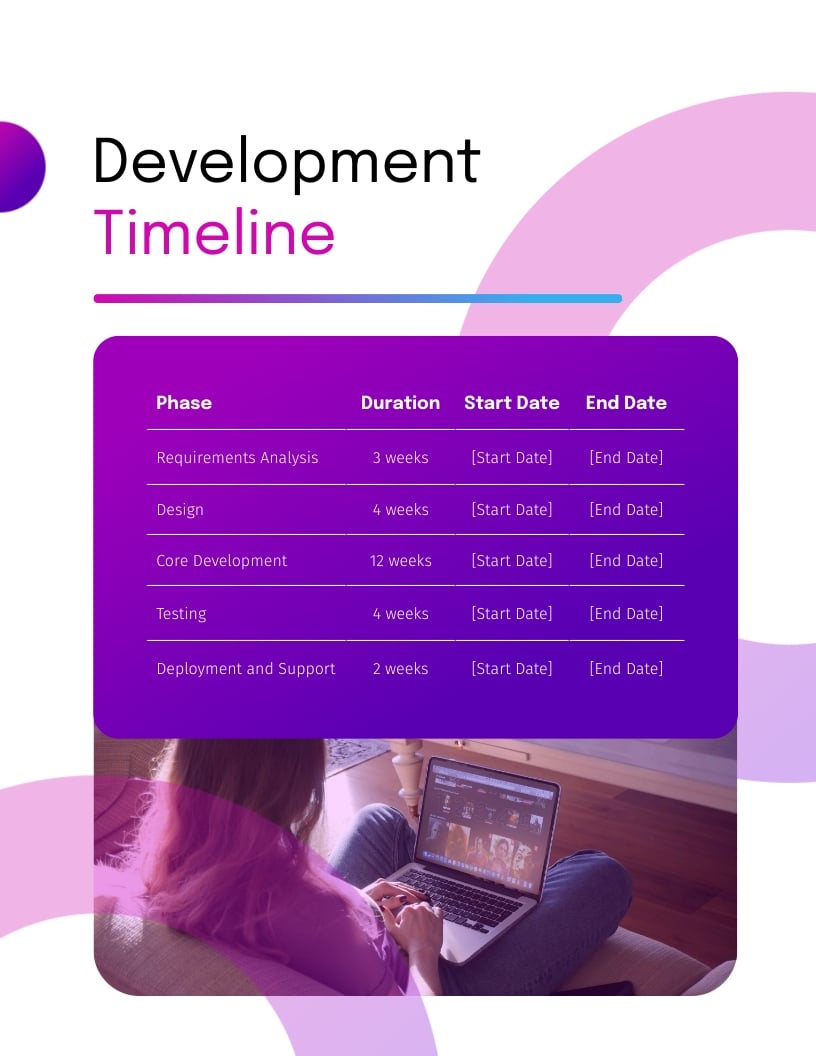 Development
Timeline

| Phase | Duration | Start Date | End Date |
|---|---|---|---|
| Requirements Analysis | 3 weeks | [Start Date] | [End Date] |
| Design | 4 weeks | [Start Date] | [End Date] |
| Core Development | 12 weeks | [Start Date] | [End Date] |
| Testing | 4 weeks | [Start Date] | [End Date] |
| Deployment and Support | 2 weeks | [Start Date] | [End Date] |